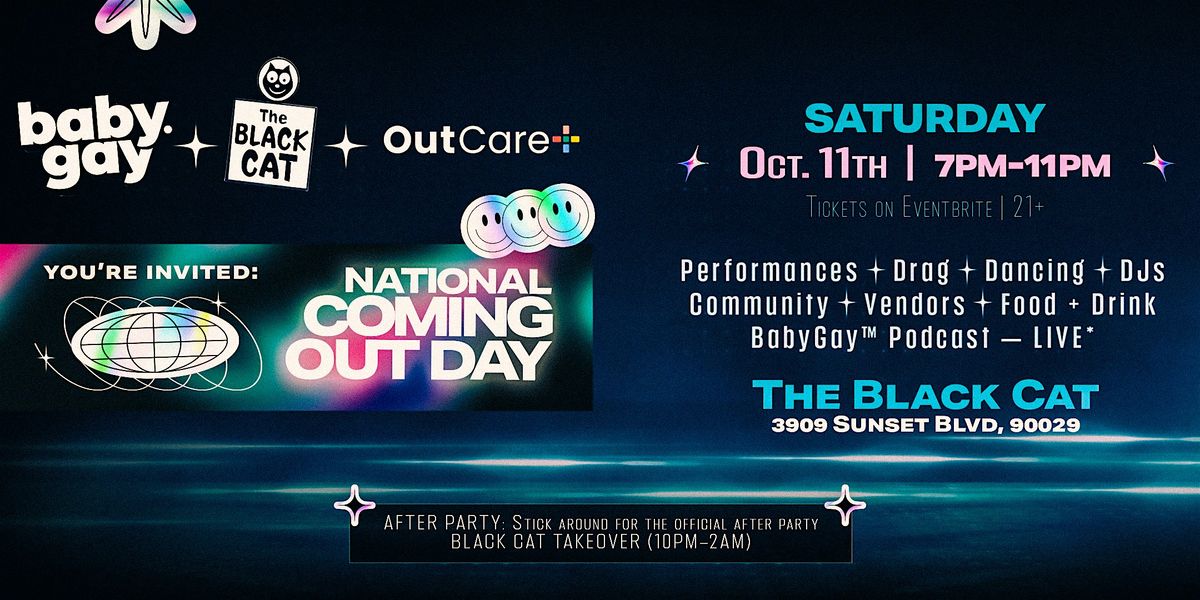 baby. gay

The BLACK CAT

OutCare+

YOU'RE INVITED:

NATIONAL COMING OUT DAY

SATURDAY

Oct. 11th | 7PM-11PM

Tickets on Eventbrite | 21+

Performances + Drag + Dancing + DJs
Community + Vendors + Food + Drink
BabyGay™ Podcast — LIVE*

The Black Cat
3909 Sunset Blvd, 90029

AFTER PARTY: Stick around for the official after party
BLACK CAT TAKEOVER (10PM–2AM)